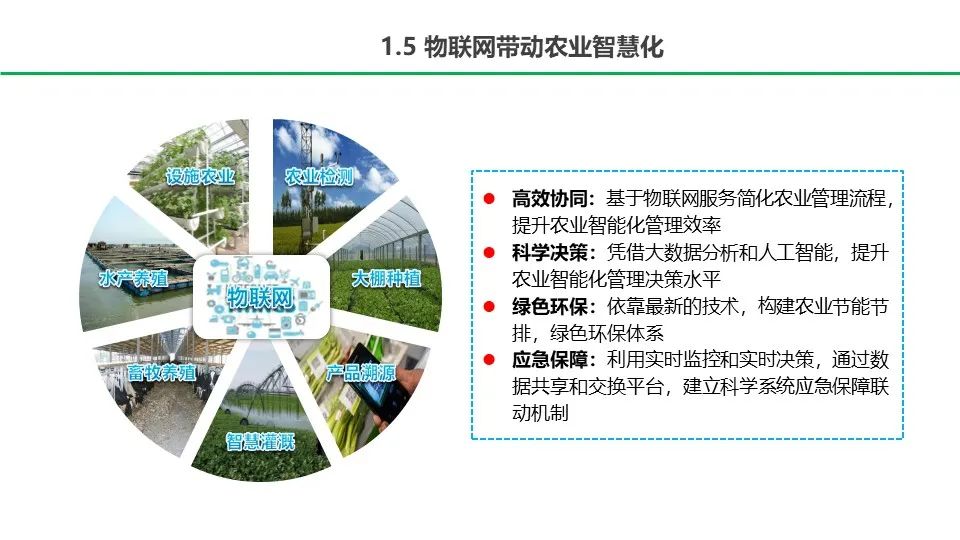 1.5 物联网带动农业智慧化

设施农业
农业检测
大棚种植
产品溯源
智慧灌溉
畜牧养殖
水产养殖
物联网

高效协同：基于物联网服务简化农业管理流程，提升农业智能化管理效率

科学决策：凭借大数据分析和人工智能，提升农业智能化管理决策水平

绿色环保：依靠最新的技术，构建农业节能节排，绿色环保体系

应急保障：利用实时监控和实时决策，通过数据共享和交换平台，建立科学系统应急保障联动机制